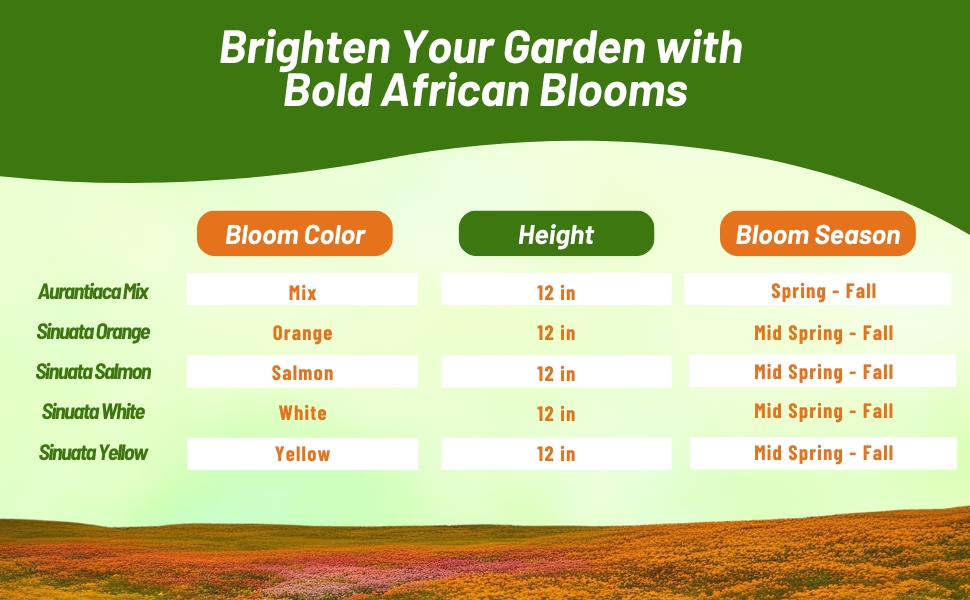 Brighten Your Garden with Bold African Blooms

| | Bloom Color | Height | Bloom Season |
|---|---|---|---|
| Aurantiaca Mix | Mix | 12 in | Spring - Fall |
| Sinuata Orange | Orange | 12 in | Mid Spring - Fall |
| Sinuata Salmon | Salmon | 12 in | Mid Spring - Fall |
| Sinuata White | White | 12 in | Mid Spring - Fall |
| Sinuata Yellow | Yellow | 12 in | Mid Spring - Fall |